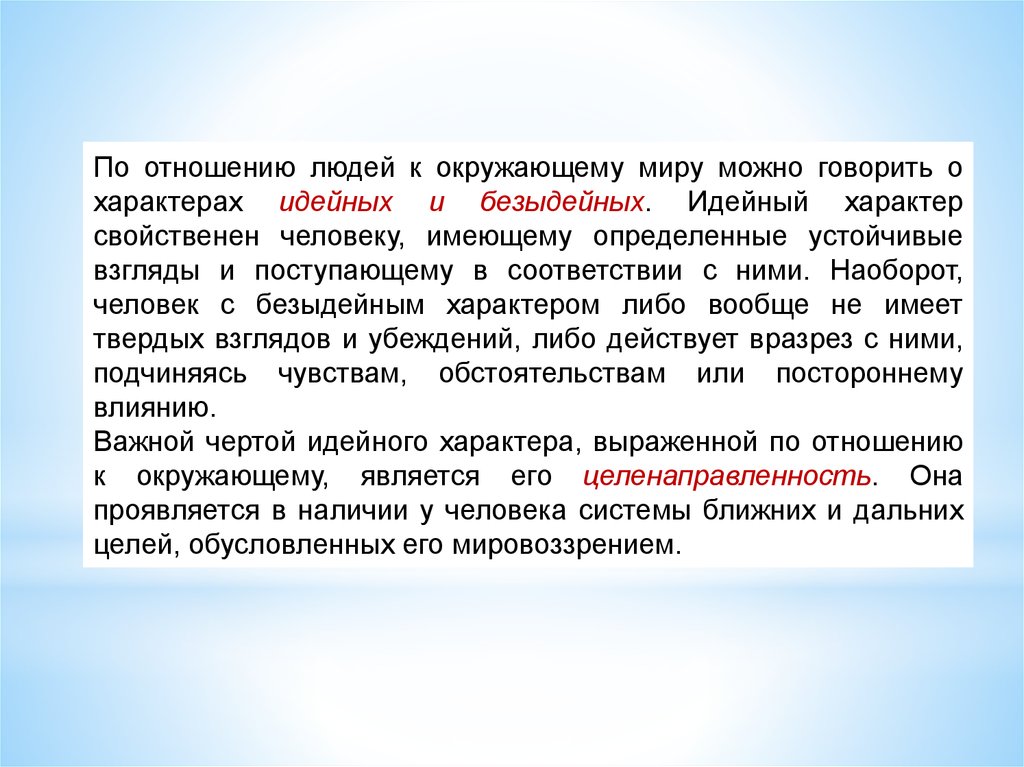 По отношению людей к окружающему миру можно говорить о характерах идейных и безыдейных. Идейный характер свойственен человеку, имеющему определенные устойчивые взгляды и поступающему в соответствии с ними. Наоборот, человек с безыдейным характером либо вообще не имеет твердых взглядов и убеждений, либо действует вразрез с ними, подчиняясь чувствам, обстоятельствам или постороннему влиянию.
Важной чертой идейного характера, выраженной по отношению к окружающему, является его целенаправленность. Она проявляется в наличии у человека системы ближних и дальних целей, обусловленных его мировоззрением.